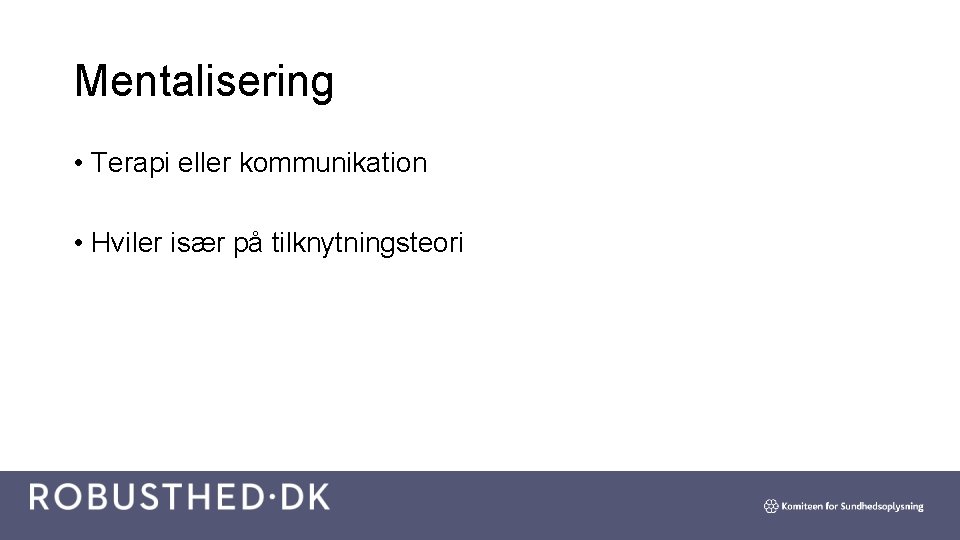 Mentalisering

• Terapi eller kommunikation

• Hviler især på tilknytningsteori

ROBUSTHED·DK

Komiteen for Sundhedsoplysning